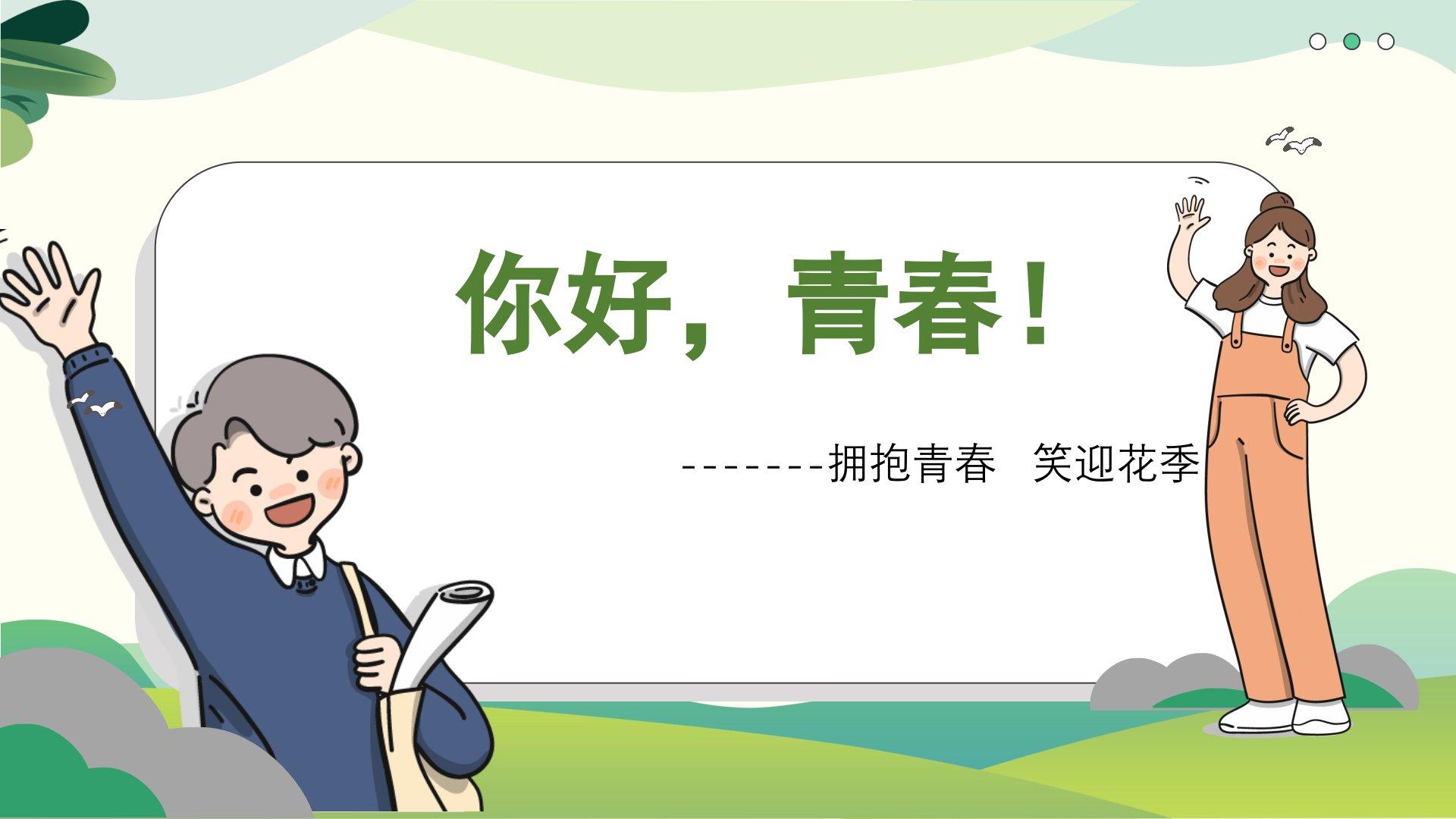 你好，青春！

-------拥抱青春　笑迎花季